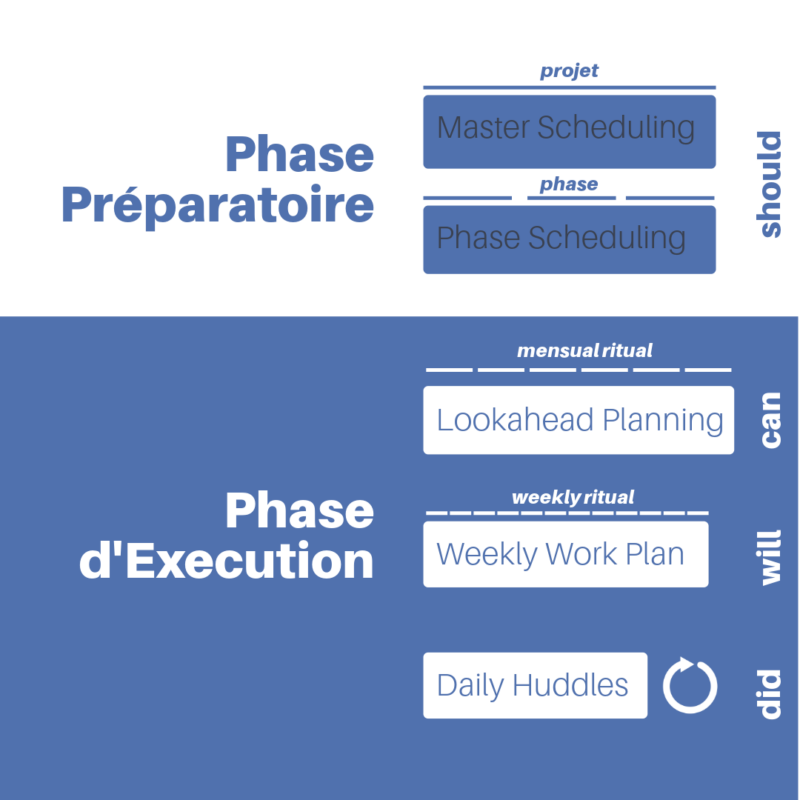 Phase Préparatoire

projet

Master Scheduling

phase

Phase Scheduling

should

Phase d'Execution

mensual ritual

Lookahead Planning

can

weekly ritual

Weekly Work Plan

will

Daily Huddles

did